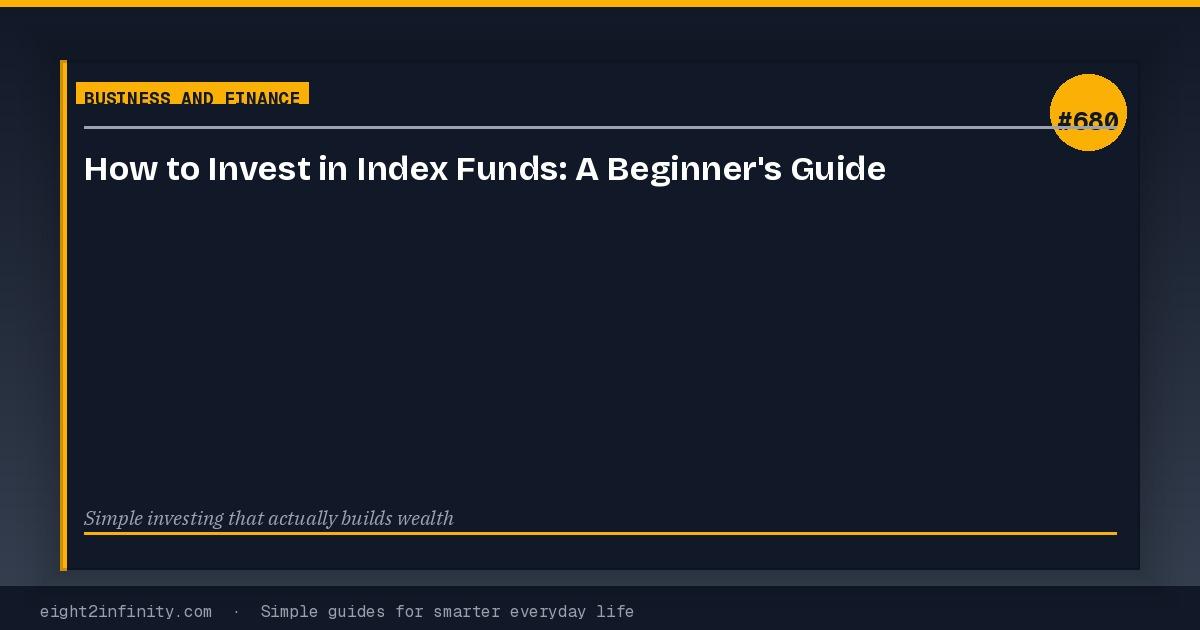 BUSINESS AND FINANCE

#680

How to Invest in Index Funds: A Beginner's Guide

Simple investing that actually builds wealth

eight2infinity.com · Simple guides for smarter everyday life